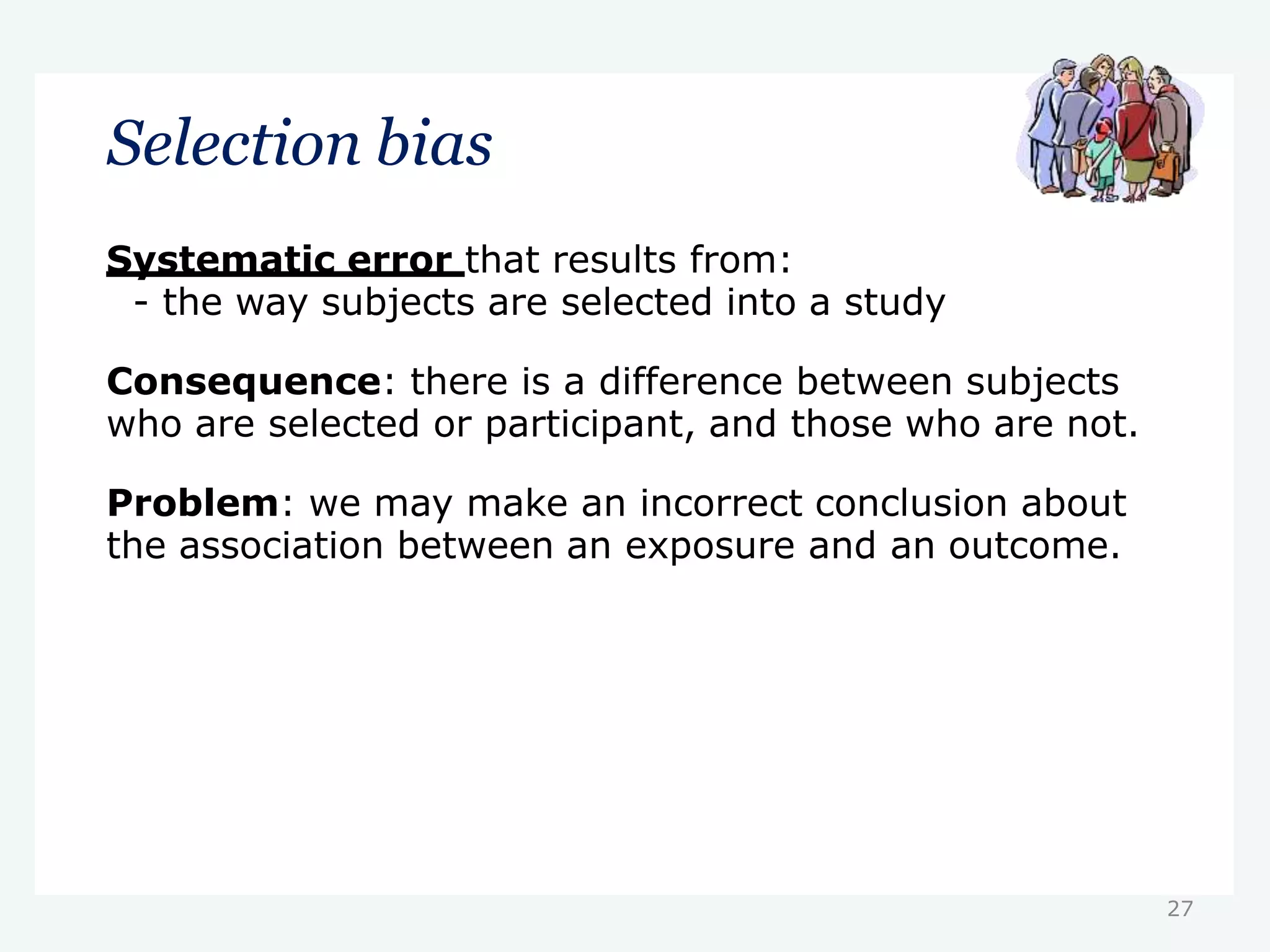 Selection bias

Systematic error that results from:
- the way subjects are selected into a study

Consequence: there is a difference between subjects who are selected or participant, and those who are not.

Problem: we may make an incorrect conclusion about the association between an exposure and an outcome.

27